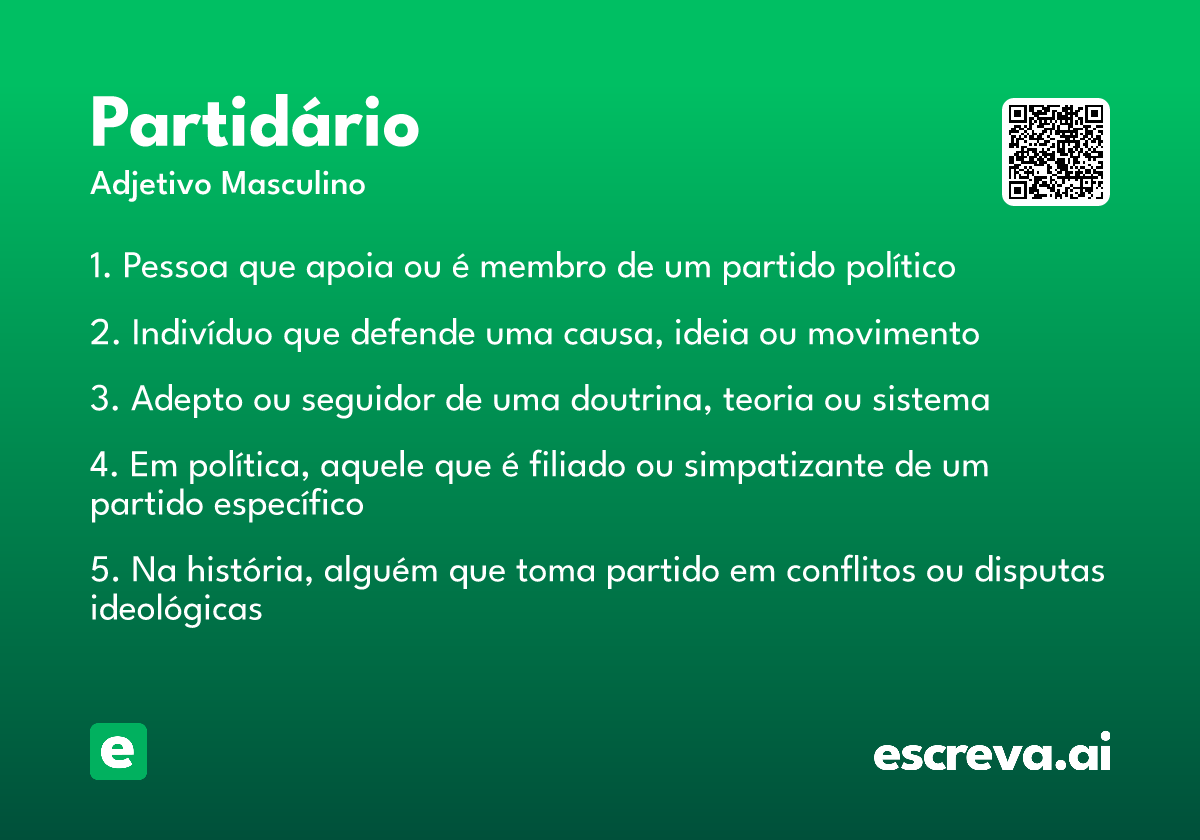 Partidário
Adjetivo Masculino

1. Pessoa que apoia ou é membro de um partido político

2. Indivíduo que defende uma causa, ideia ou movimento

3. Adepto ou seguidor de uma doutrina, teoria ou sistema

4. Em política, aquele que é filiado ou simpatizante de um partido específico

5. Na história, alguém que toma partido em conflitos ou disputas ideológicas

e

escreva.ai